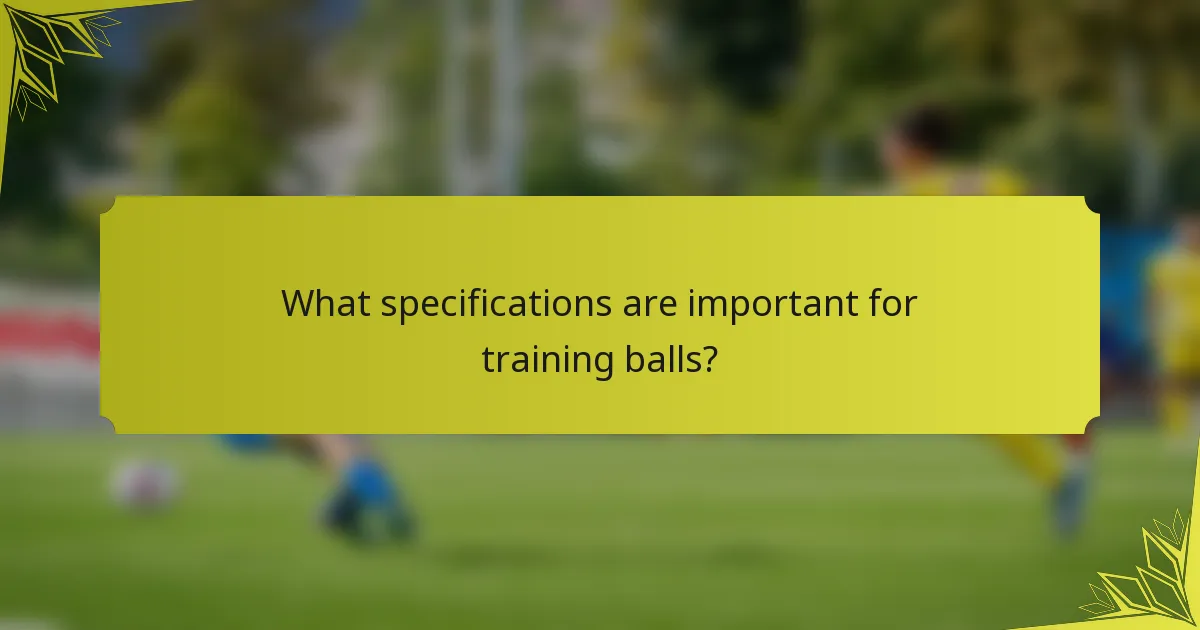 What specifications are important for training balls?